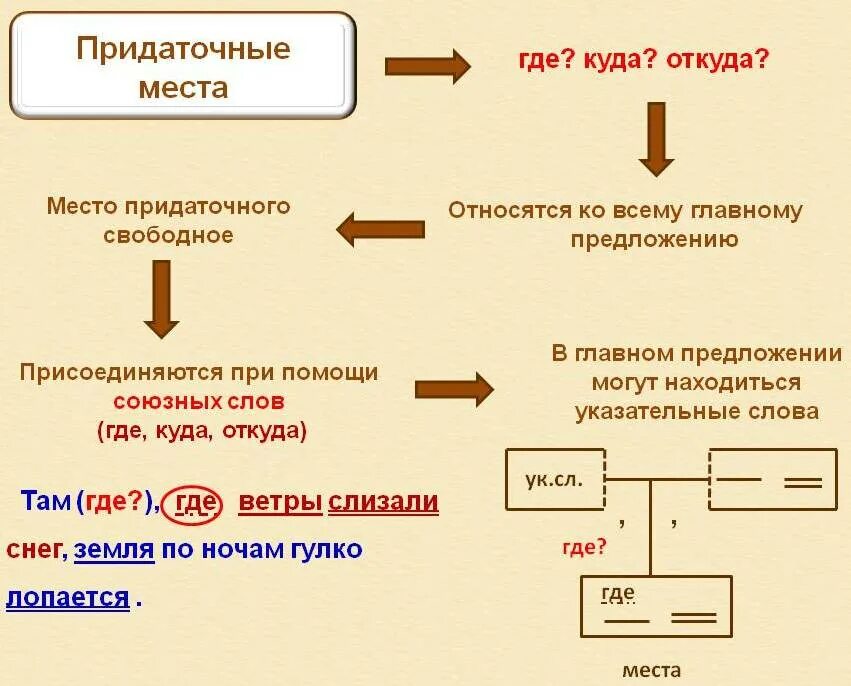 Придаточные места

где? куда? откуда?

Относятся ко всему главному предложению

Место придаточного свободное

Присоединяются при помощи союзных слов (где, куда, откуда)

В главном предложении могут находиться указательные слова

Там (где?), где ветры слизали снег, земля по ночам гулко лопается .

ук.сл.

,

,

где?

где

места